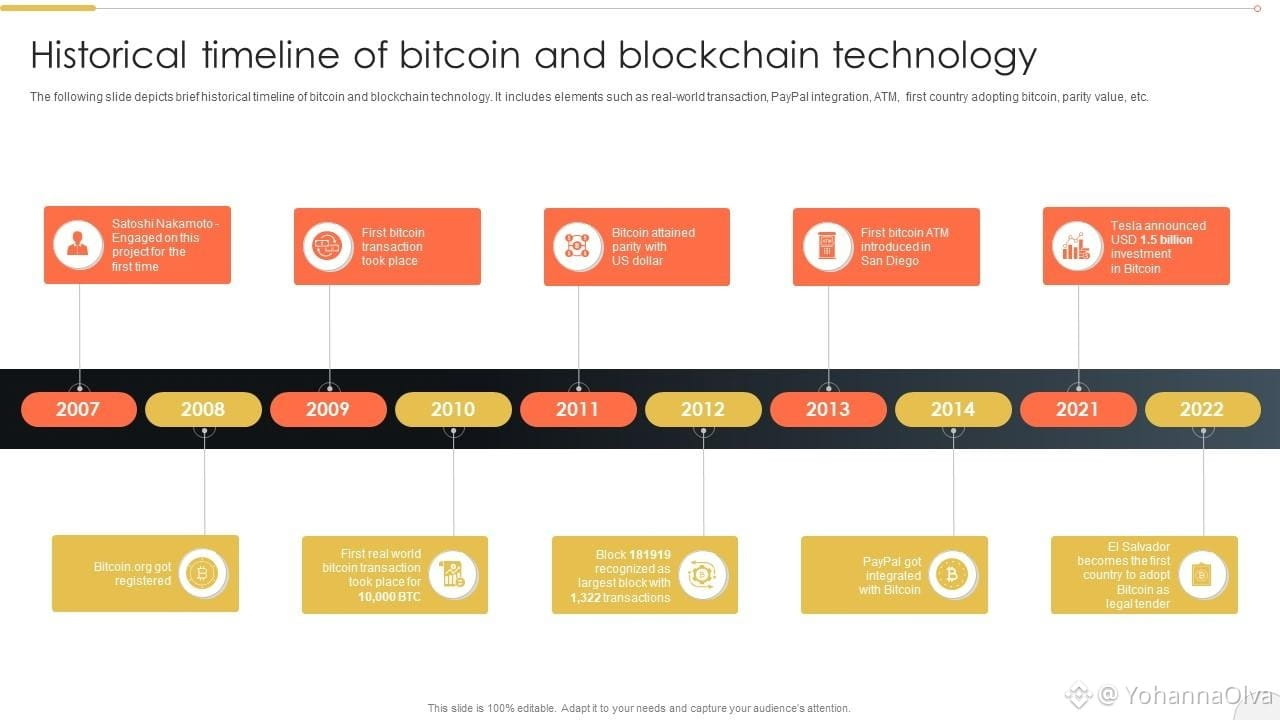 Historical timeline of bitcoin and blockchain technology

The following slide depicts brief historical timeline of bitcoin and blockchain technology. It includes elements such as real-world transaction, PayPal integration, ATM, first country adopting bitcoin, parity value, etc.

Satoshi Nakamoto - Engaged on this project for the first time

First bitcoin transaction took place

Bitcoin attained parity with US dollar

First bitcoin ATM introduced in San Diego

Tesla announced USD 1.5 billion investment in Bitcoin

2007 2008 2009 2010 2011 2012 2013 2014 2021 2022

Bitcoin.org got registered

First real world bitcoin transaction took place for 10,000 BTC

Block 181919 recognized as largest block with 1,322 transactions

PayPal got integrated with Bitcoin

El Salvador becomes the first country to adopt Bitcoin as legal tender

This slide is 100% editable. Adapt it to your needs and capture your audience's attention.

@ YohannaOlva